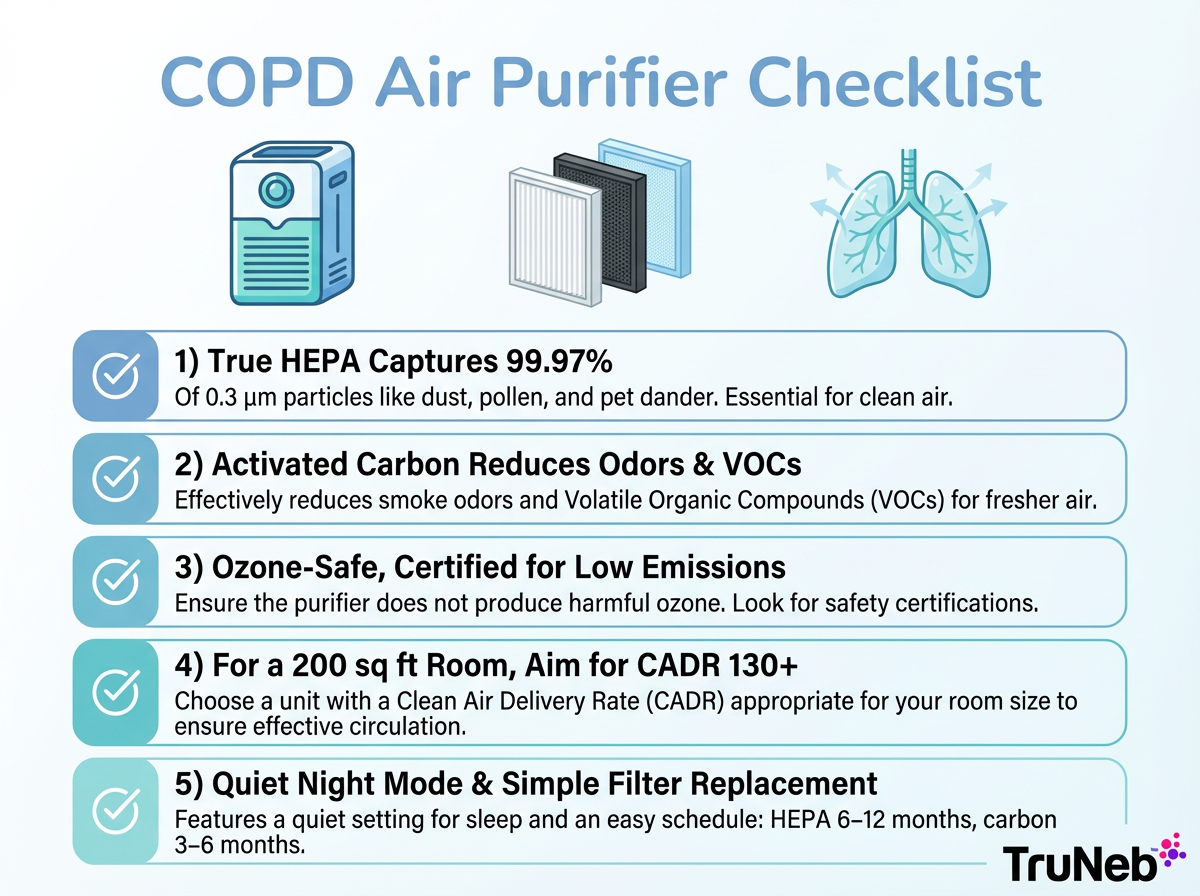 COPD Air Purifier Checklist

1) True HEPA Captures 99.97%
Of 0.3 µm particles like dust, pollen, and pet dander. Essential for clean air.

2) Activated Carbon Reduces Odors & VOCs
Effectively reduces smoke odors and Volatile Organic Compounds (VOCs) for fresher air.

3) Ozone-Safe, Certified for Low Emissions
Ensure the purifier does not produce harmful ozone. Look for safety certifications.

4) For a 200 sq ft Room, Aim for CADR 130+
Choose a unit with a Clean Air Delivery Rate (CADR) appropriate for your room size to ensure effective circulation.

5) Quiet Night Mode & Simple Filter Replacement
Features a quiet setting for sleep and an easy schedule: HEPA 6–12 months, carbon 3–6 months.

TruNeb